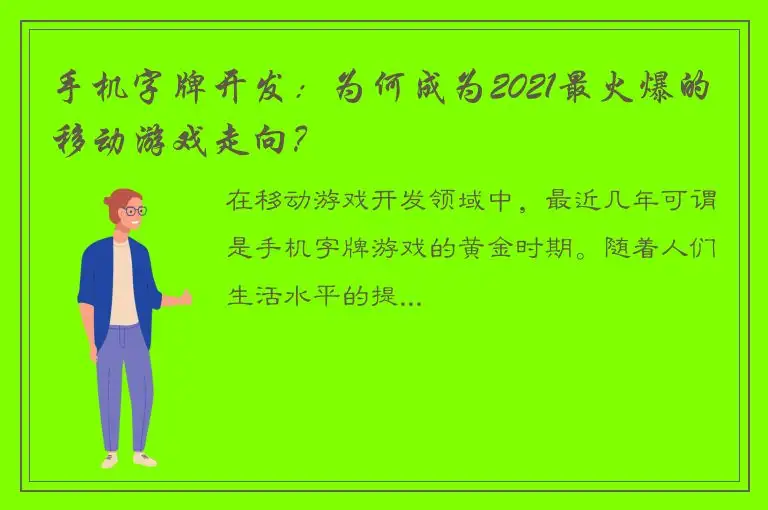 手机字牌开发：为何成为2021最火爆的移动游戏走向？

在移动游戏开发领域中，最近几年可谓是手机字牌游戏的黄金时期。随着人们生活水平的提...